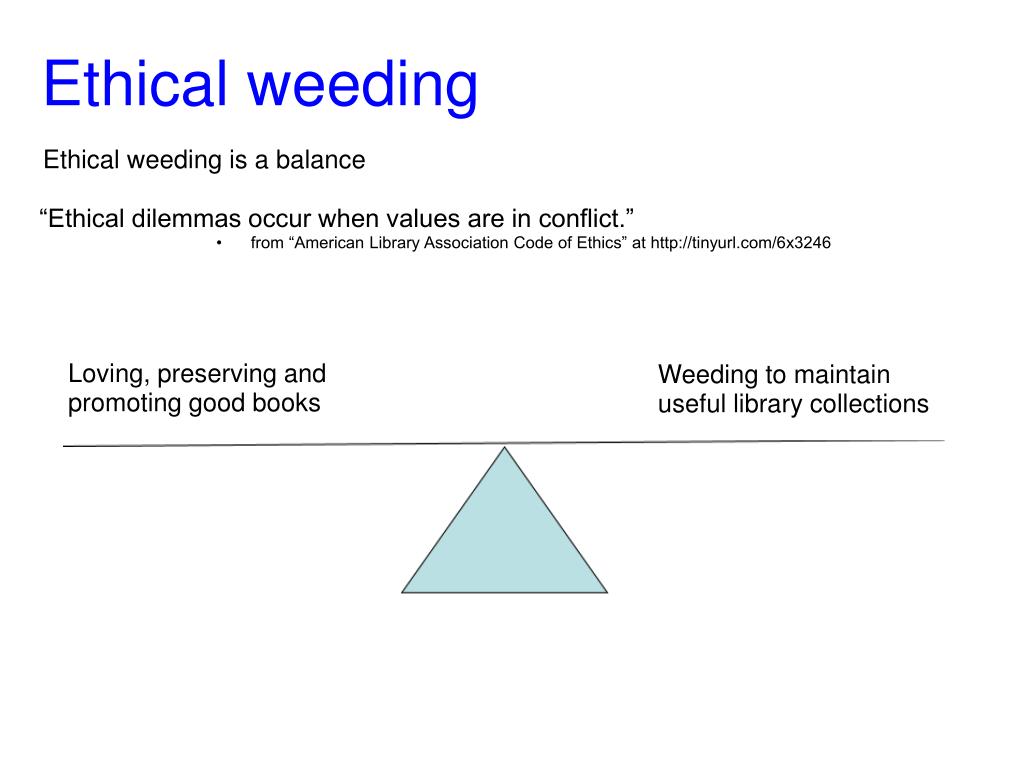 Ethical weeding

Ethical weeding is a balance

“Ethical dilemmas occur when values are in conflict.”

• from “American Library Association Code of Ethics” at http://tinyurl.com/6x3246

Loving, preserving and promoting good books

Weeding to maintain useful library collections